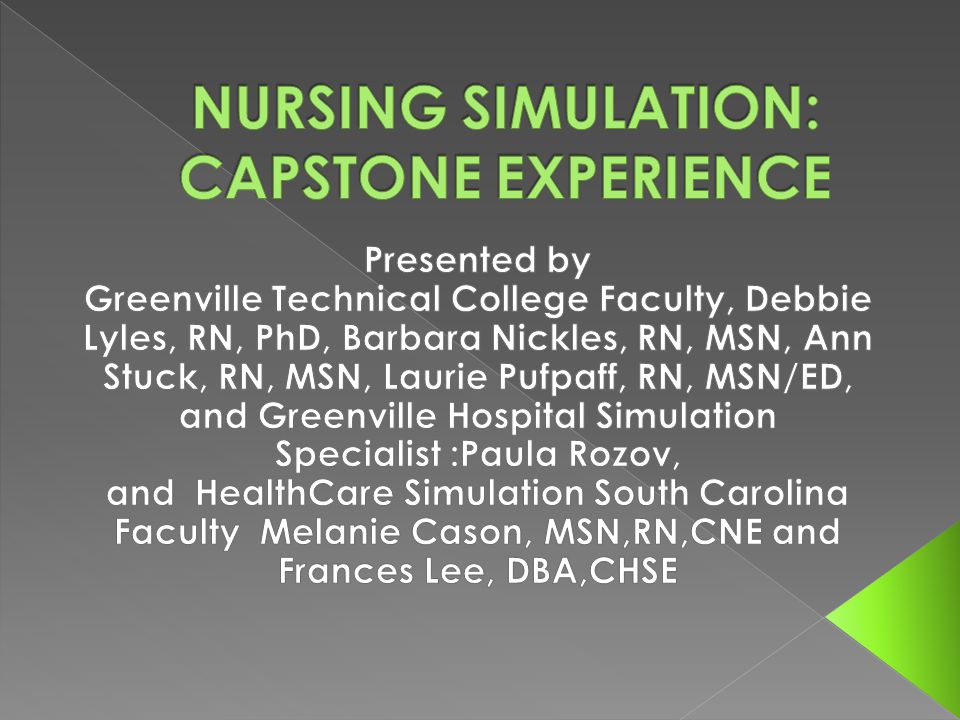 NURSING SIMULATION: CAPSTONE EXPERIENCE

Presented by
Greenville Technical College Faculty, Debbie Lyles, RN, PhD, Barbara Nickles, RN, MSN, Ann Stuck, RN, MSN, Laurie Pufpaff, RN, MSN/ED, and Greenville Hospital Simulation Specialist :Paula Rozov, and HealthCare Simulation South Carolina Faculty Melanie Cason, MSN,RN,CNE and Frances Lee, DBA,CHSE